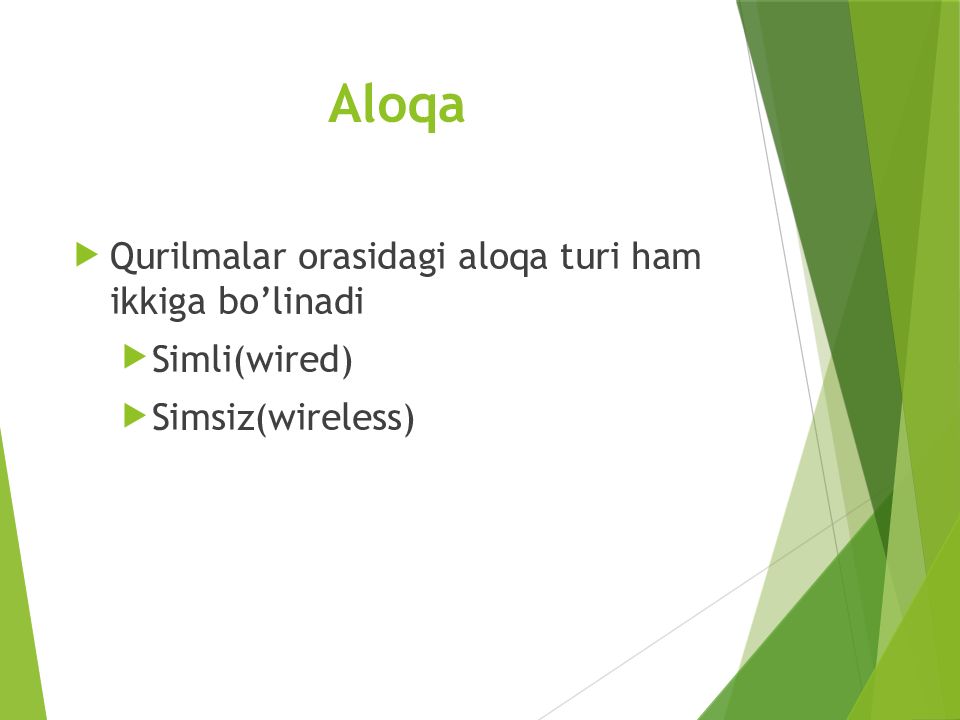 Aloqa

Qurilmalar orasidagi aloqa turi ham ikkiga bo’linadi

Simli(wired)

Simsiz(wireless)